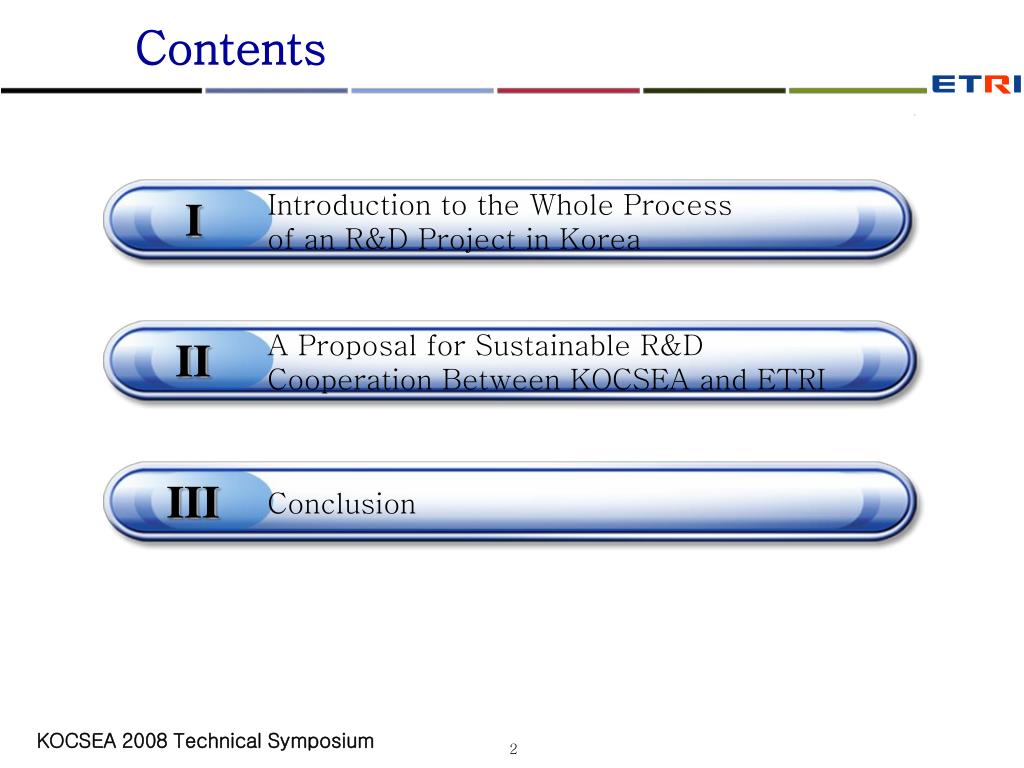 Contents

ETRI

I Introduction to the Whole Process of an R&D Project in Korea

II A Proposal for Sustainable R&D Cooperation Between KOCSEA and ETRI

III Conclusion

KOCSEA 2008 Technical Symposium

2